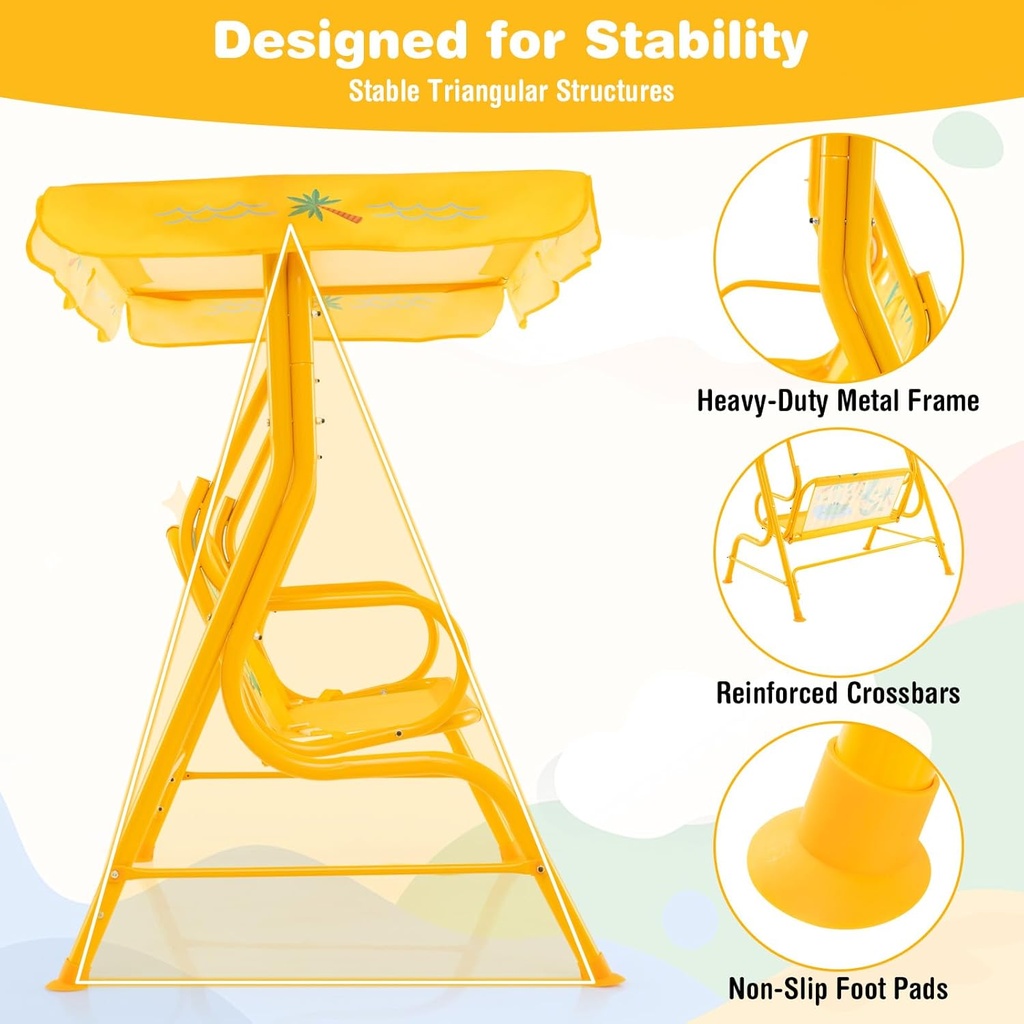 Designed for Stability
Stable Triangular Structures

Heavy-Duty Metal Frame

Reinforced Crossbars

Non-Slip Foot Pads